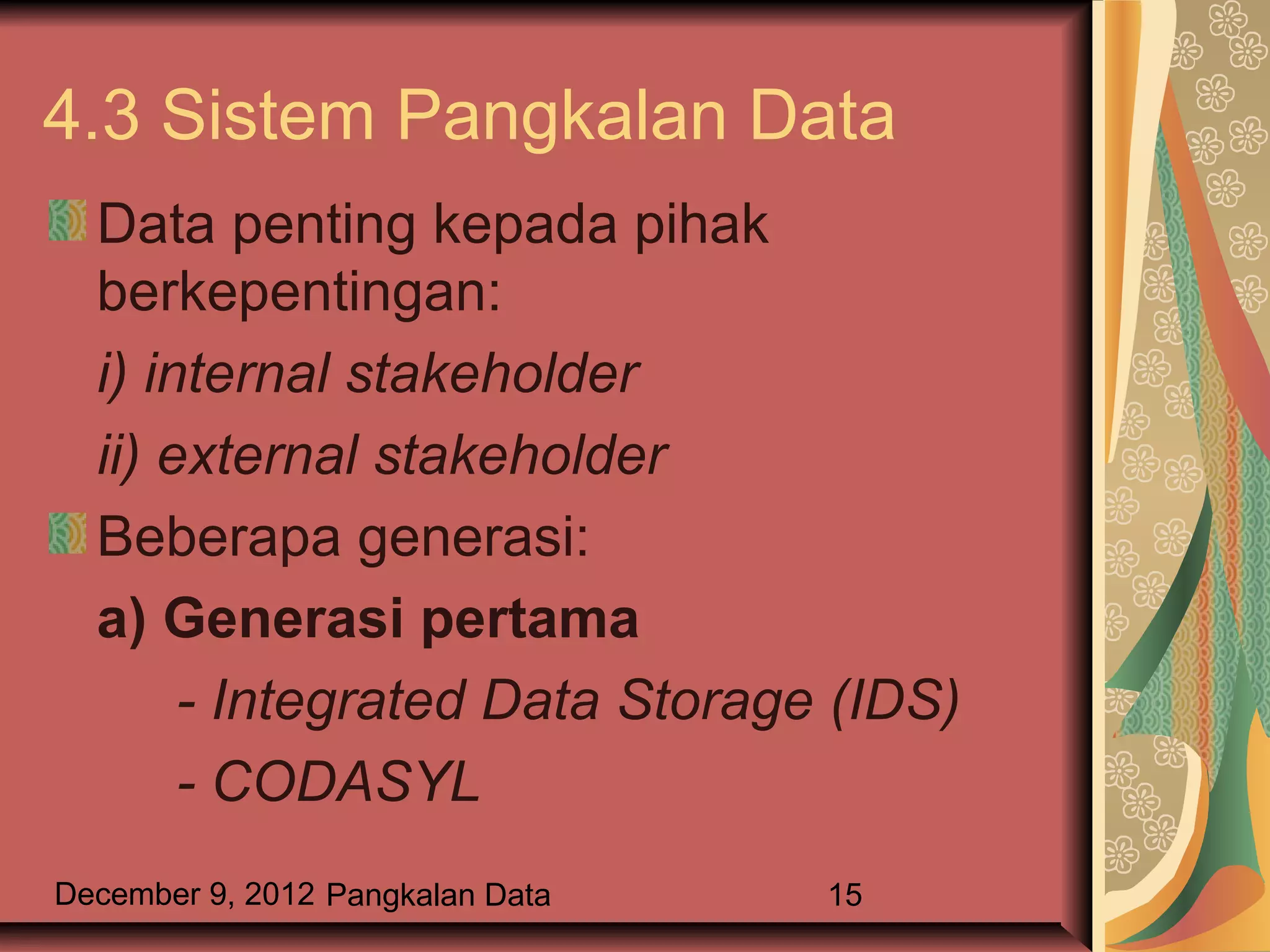 4.3 Sistem Pangkalan Data

Data penting kepada pihak berkepentingan:

i) internal stakeholder

ii) external stakeholder

Beberapa generasi:

a) Generasi pertama

- Integrated Data Storage (IDS)

- CODASYL

December 9, 2012 Pangkalan Data 15